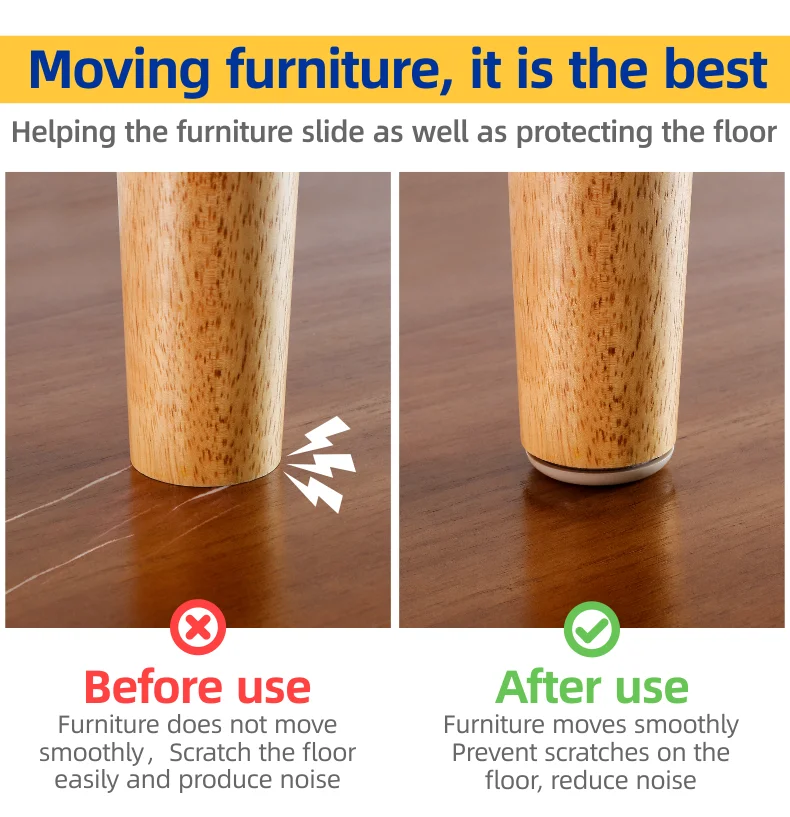 Moving furniture, it is the best

Helping the furniture slide as well as protecting the floor

Before use

Furniture does not move smoothly, Scratch the floor easily and produce noise

After use

Furniture moves smoothly Prevent scratches on the floor, reduce noise